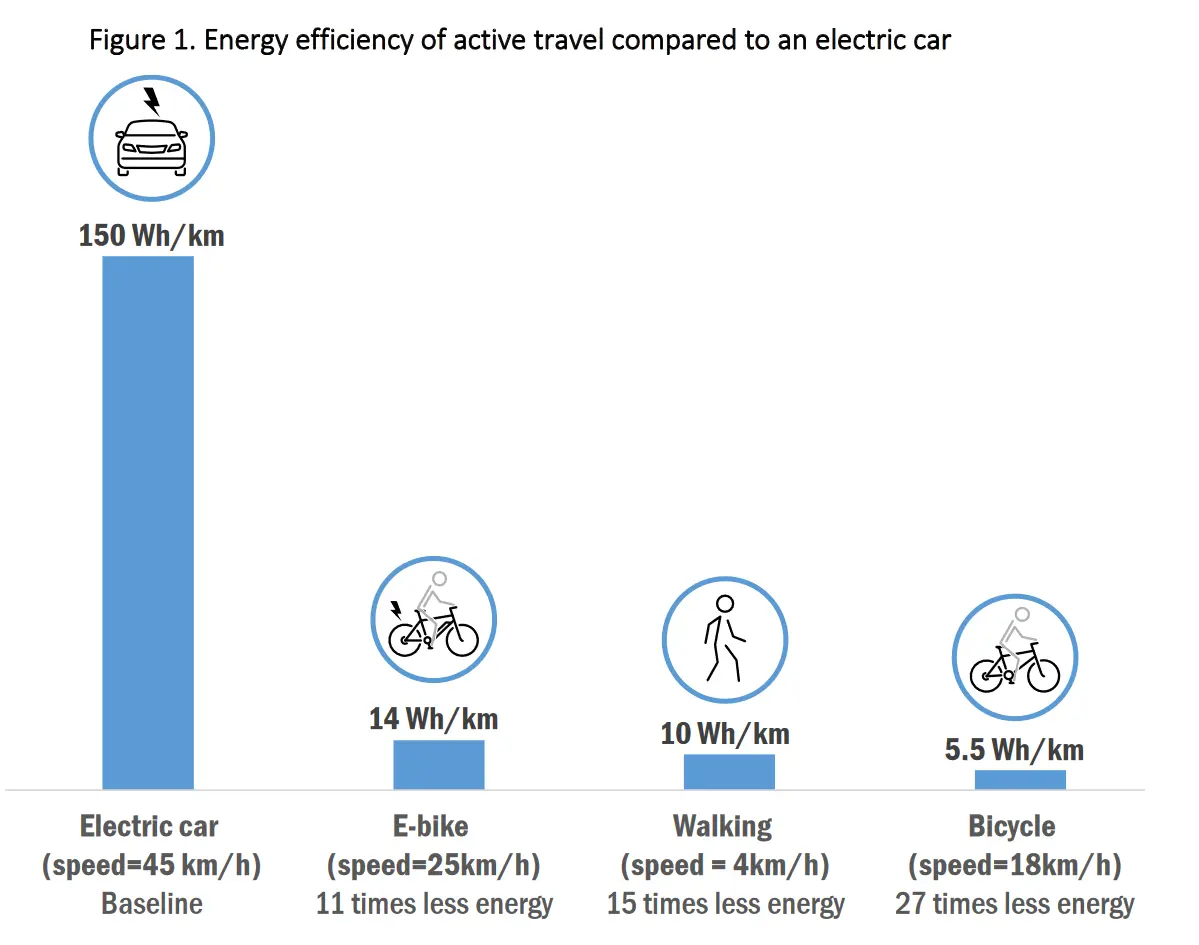 Figure 1. Energy efficiency of active travel compared to an electric car

150 Wh/km

14 Wh/km

10 Wh/km

5.5 Wh/km

Electric car
(speed=45 km/h)
Baseline

E-bike
(speed=25km/h)
11 times less energy

Walking
(speed = 4km/h)
15 times less energy

Bicycle
(speed=18km/h)
27 times less energy